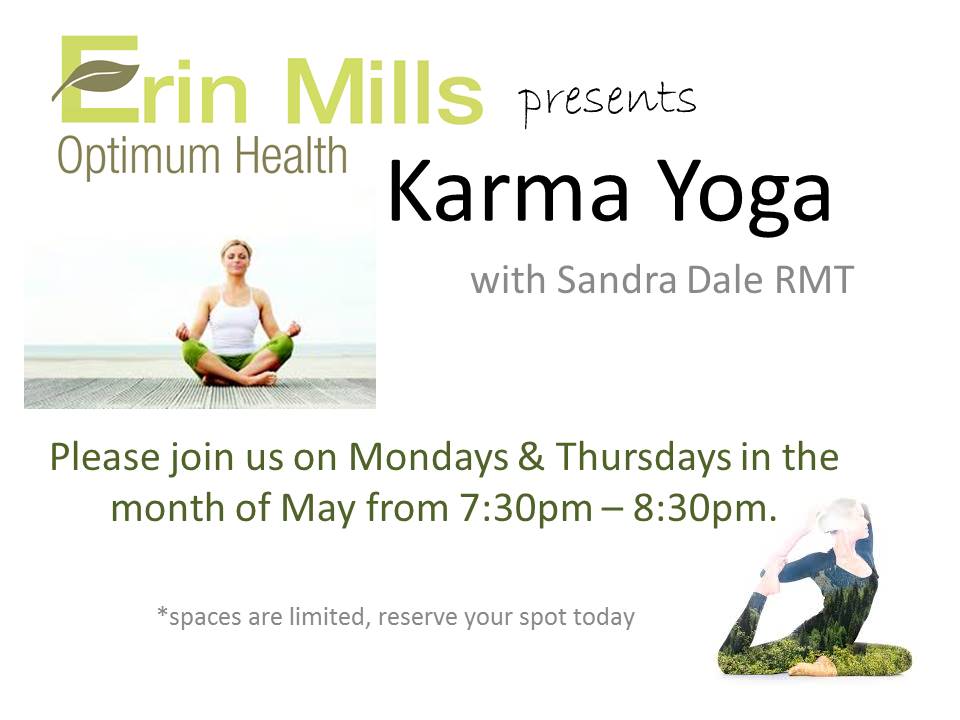 Erin Mills
Optimum Health

presents

Karma Yoga

with Sandra Dale RMT

Please join us on Mondays & Thursdays in the month of May from 7:30pm – 8:30pm.

*spaces are limited, reserve your spot today